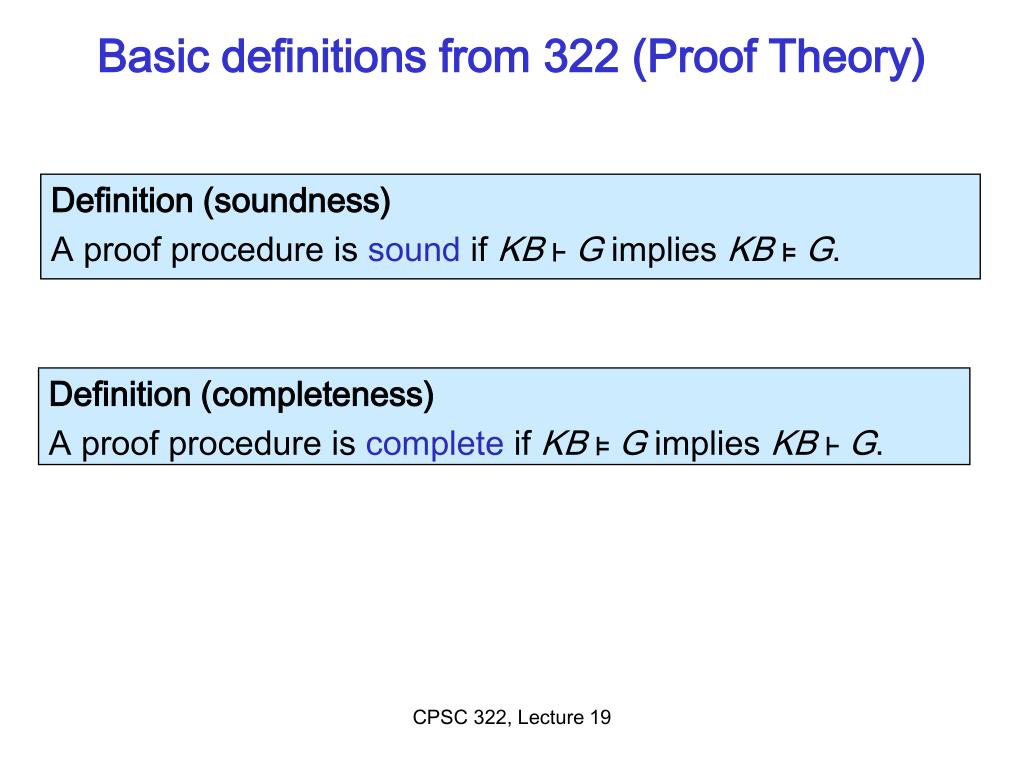 Basic definitions from 322 (Proof Theory)

Definition (soundness)
A proof procedure is sound if $KB \vdash G$ implies $KB \models G$.

Definition (completeness)
A proof procedure is complete if $KB \models G$ implies $KB \vdash G$.

CPSC 322, Lecture 19